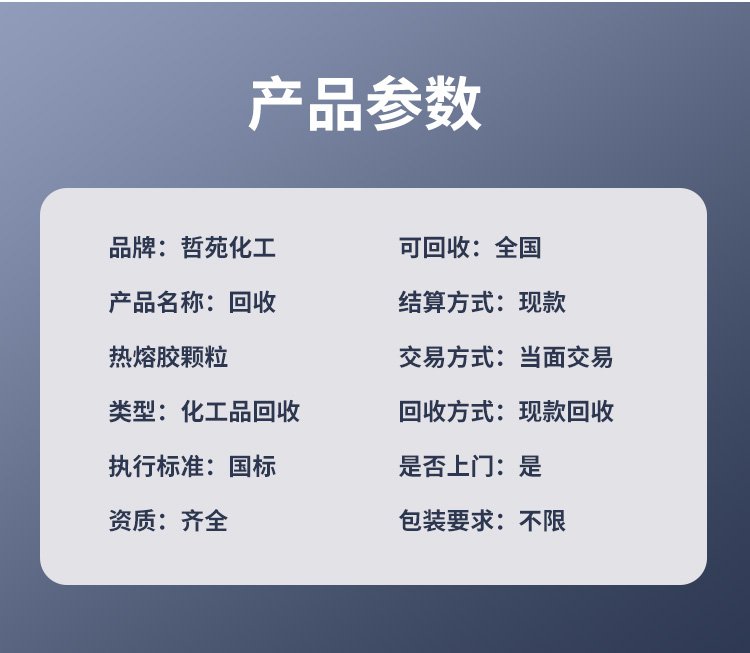 产品参数

品牌：哲苑化工

产品名称：回收热熔胶颗粒

类型：化工品回收

执行标准：国标

资质：齐全

可回收：全国

结算方式：现款

交易方式：当面交易

回收方式：现款回收

是否上门：是

包装要求：不限